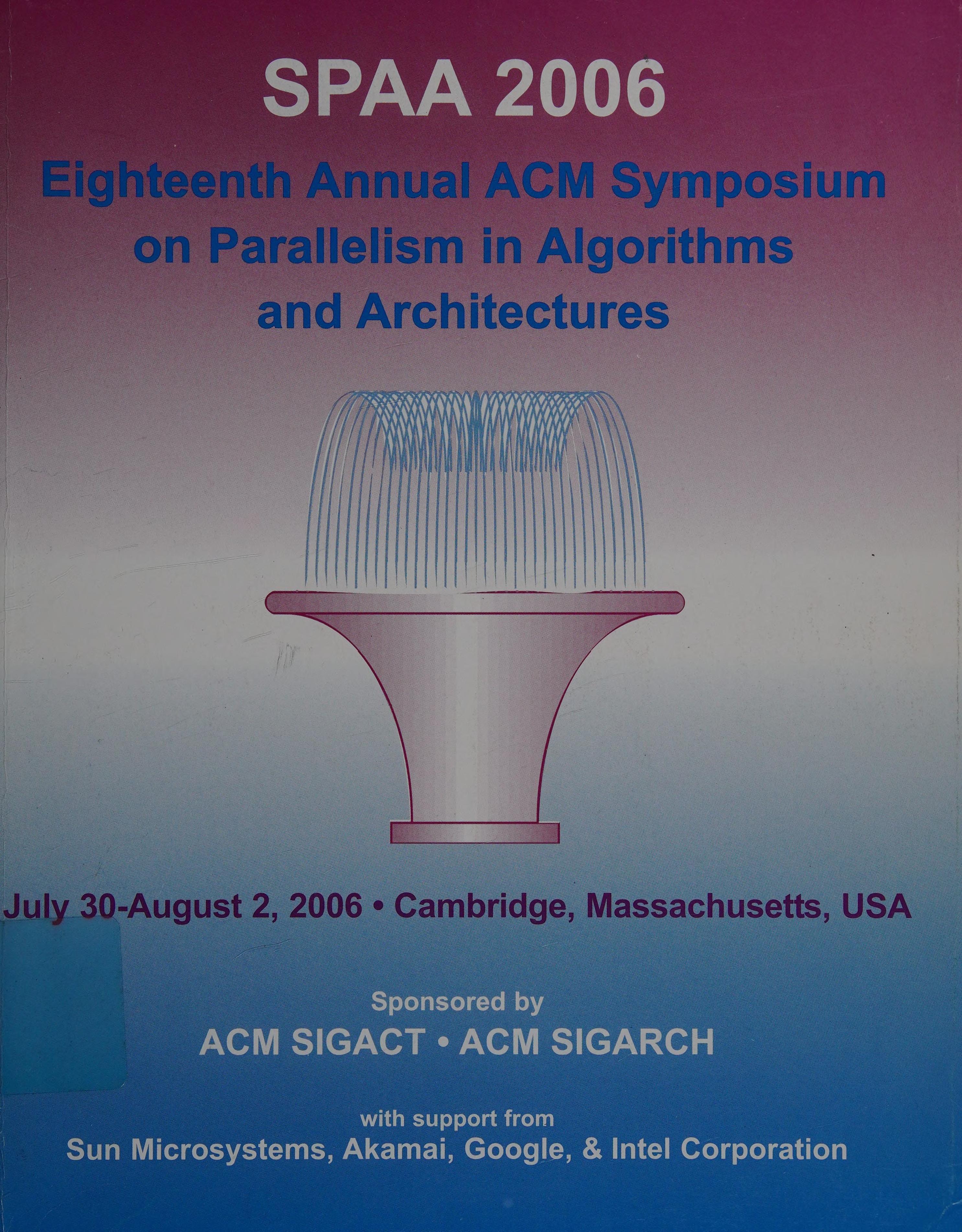 SPAA 2006

Eighteenth Annual ACM Symposium on Parallelism in Algorithms and Architectures

July 30-August 2, 2006 • Cambridge, Massachusetts, USA

Sponsored by
ACM SIGACT • ACM SIGARCH

with support from
Sun Microsystems, Akamai, Google, & Intel Corporation